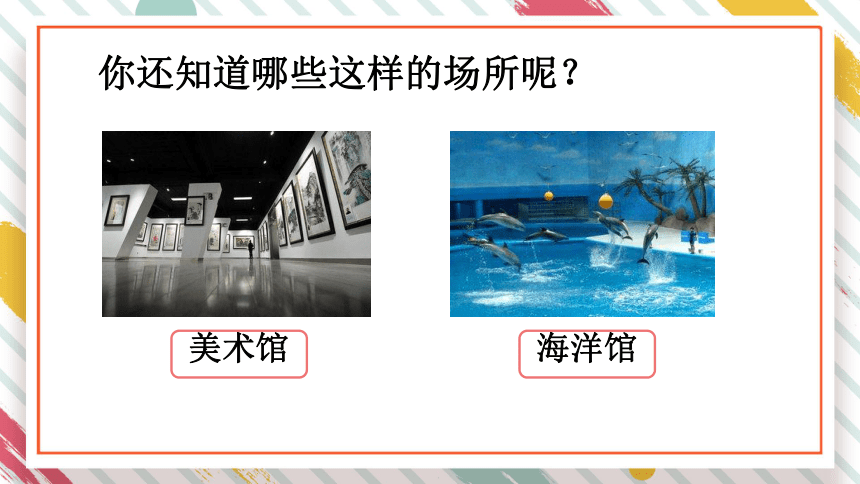 你还知道哪些这样的场所呢？

美术馆

海洋馆